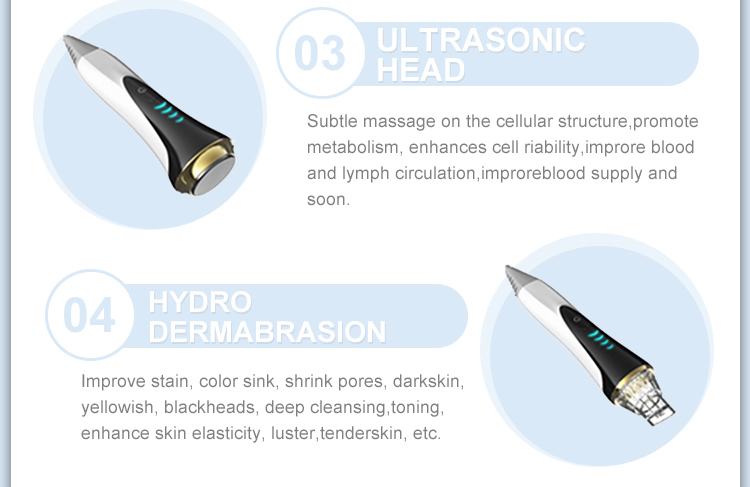 03 ULTRASONIC HEAD

Subtle massage on the cellular structure,promote metabolism, enhances cell riability,improre blood and lymph circulation,improreblood supply and soon.

04 HYDRO DERMABRASION

Improve stain, color sink, shrink pores, darkskin, yellowish, blackheads, deep cleansing,toning, enhance skin elasticity, luster,tenderskin, etc.